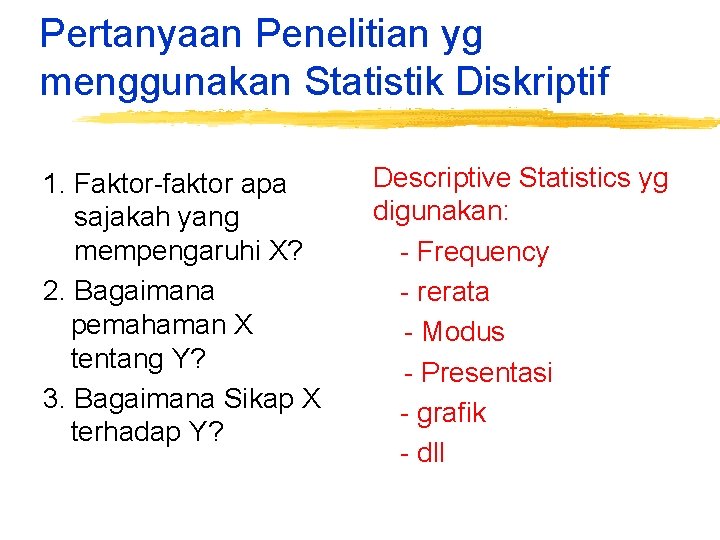 Pertanyaan Penelitian yg menggunakan Statistik Diskriptif

1. Faktor-faktor apa sajakah yang mempengaruhi X?
2. Bagaimana pemahaman X tentang Y?
3. Bagaimana Sikap X terhadap Y?

Descriptive Statistics yg digunakan:
- Frequency
- rerata
- Modus
- Presentasi
- grafik
- dll